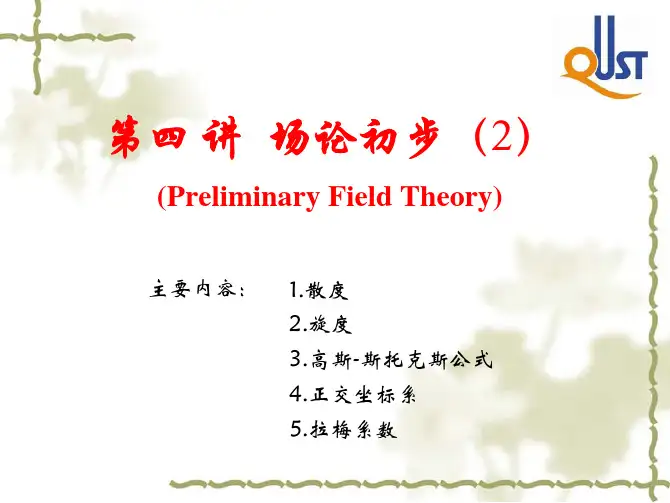 QUST

第四讲 场论初步 (2)

(Preliminary Field Theory)

主要内容：

1.散度

2.旋度

3.高斯-斯托克斯公式

4.正交坐标系

5.拉梅系数